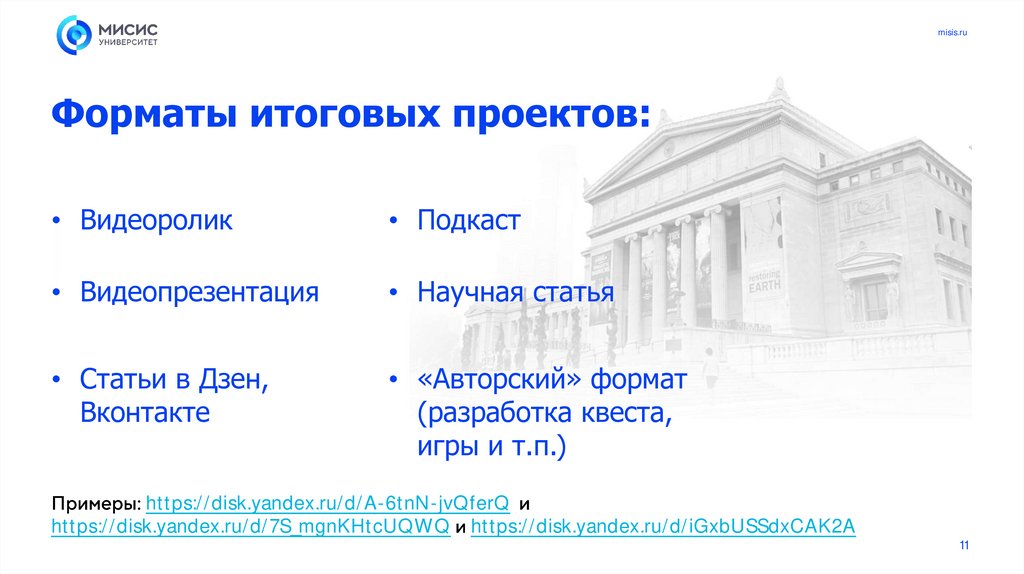 МИСИС
УНИВЕРСИТЕТ

misis.ru

Форматы итоговых проектов:

• Видеоролик

• Видеопрезентация

• Статьи в Дзен, Вконтакте

• Подкаст

• Научная статья

• «Авторский» формат (разработка квеста, игры и т.п.)

restoring EARTH

Примеры: https://disk.yandex.ru/d/A-6tnN-jvQferQ и https://disk.yandex.ru/d/7S_mgnKHtcUQWQ и https://disk.yandex.ru/d/iGxbUSSdxCAK2A

11